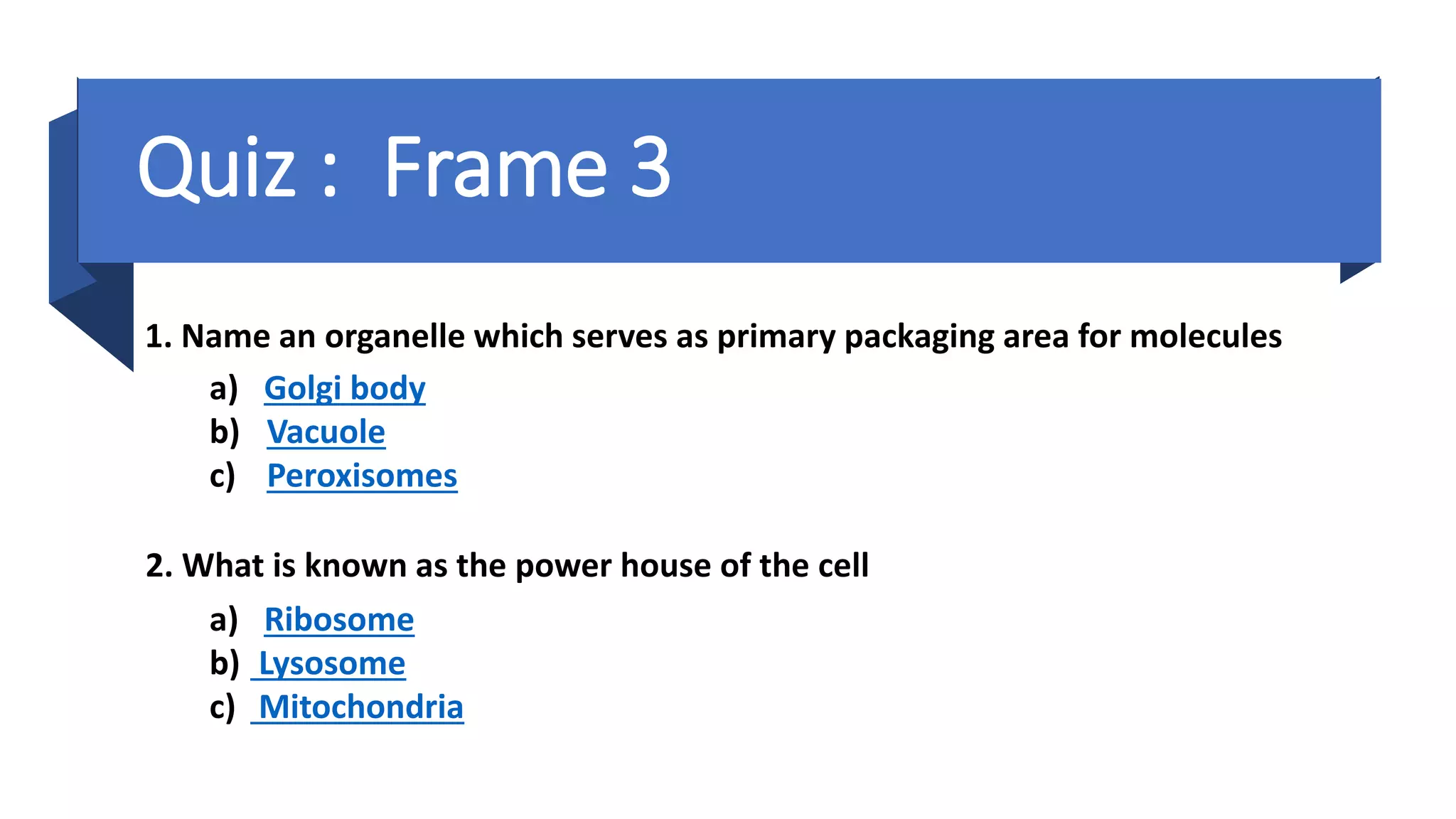 Quiz : Frame 3

1. Name an organelle which serves as primary packaging area for molecules

a) Golgi body
b) Vacuole
c) Peroxisomes

2. What is known as the power house of the cell

a) Ribosome
b) Lysosome
c) Mitochondria